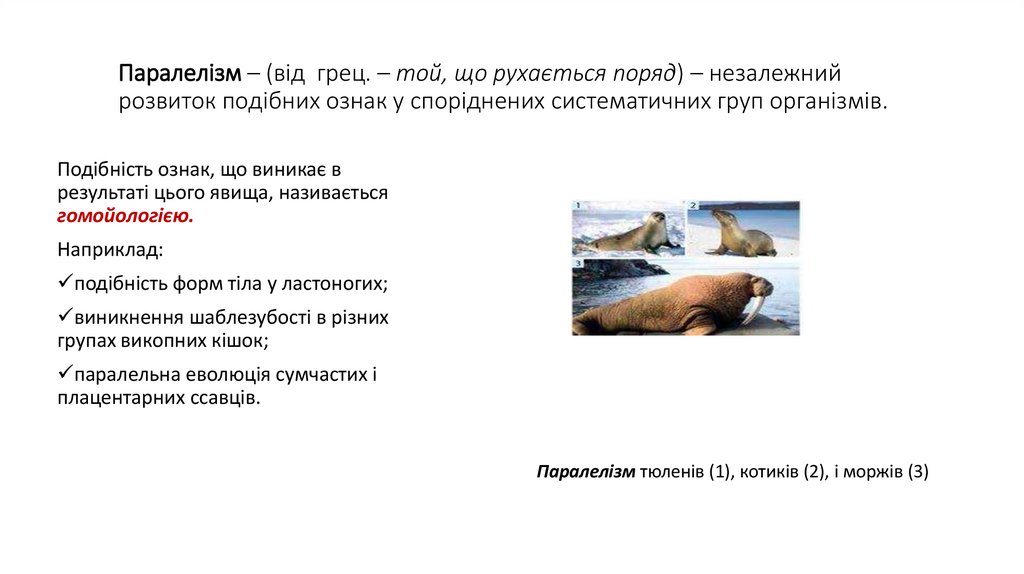 Паралелізм – (від грец. – той, що рухається поряд) – незалежний розвиток подібних ознак у споріднених систематичних груп організмів.

Подібність ознак, що виникає в результаті цього явища, називається гомойологією.

Наприклад:

✓подібність форм тіла у ластоногих;

✓виникнення шаблезубості в різних групах викопних кішок;

✓паралельна еволюція сумчастих і плацентарних ссавців.

1 2 3

Паралелізм тюленів (1), котиків (2), і моржів (3)